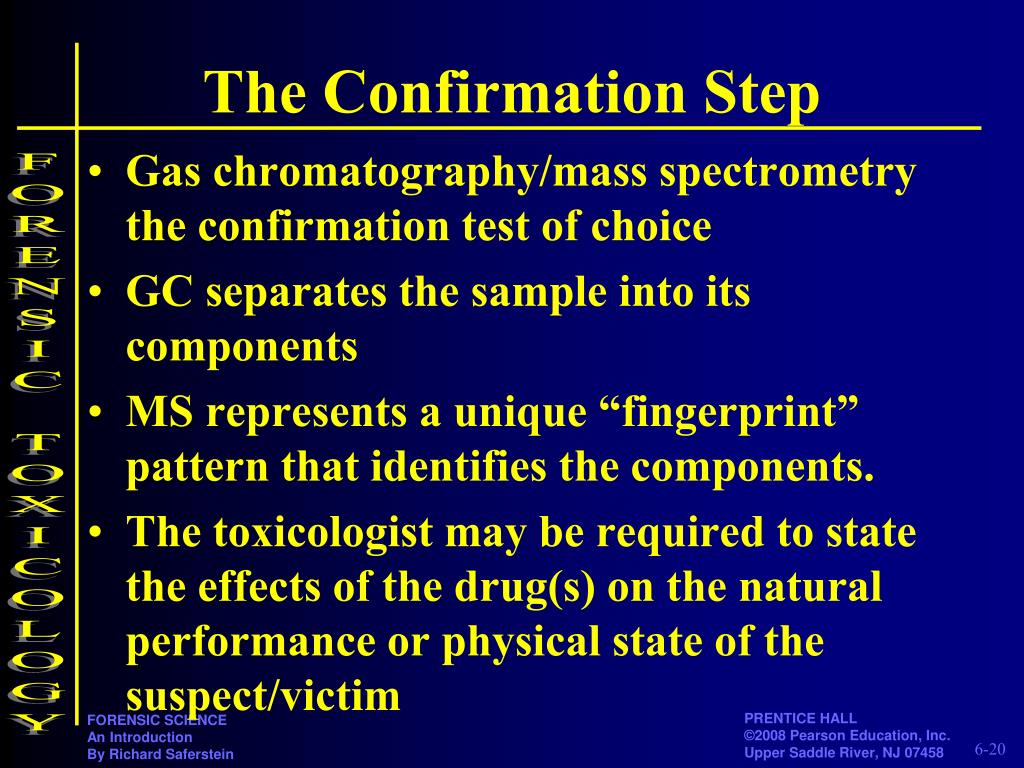 The Confirmation Step

FORENSIC TOXICOLOGY

• Gas chromatography/mass spectrometry the confirmation test of choice
• GC separates the sample into its components
• MS represents a unique “fingerprint” pattern that identifies the components.
• The toxicologist may be required to state the effects of the drug(s) on the natural performance or physical state of the suspect/victim

FORENSIC SCIENCE
An Introduction
By Richard Saferstein

PRENTICE HALL
©2008 Pearson Education, Inc.
Upper Saddle River, NJ 07458

6-20